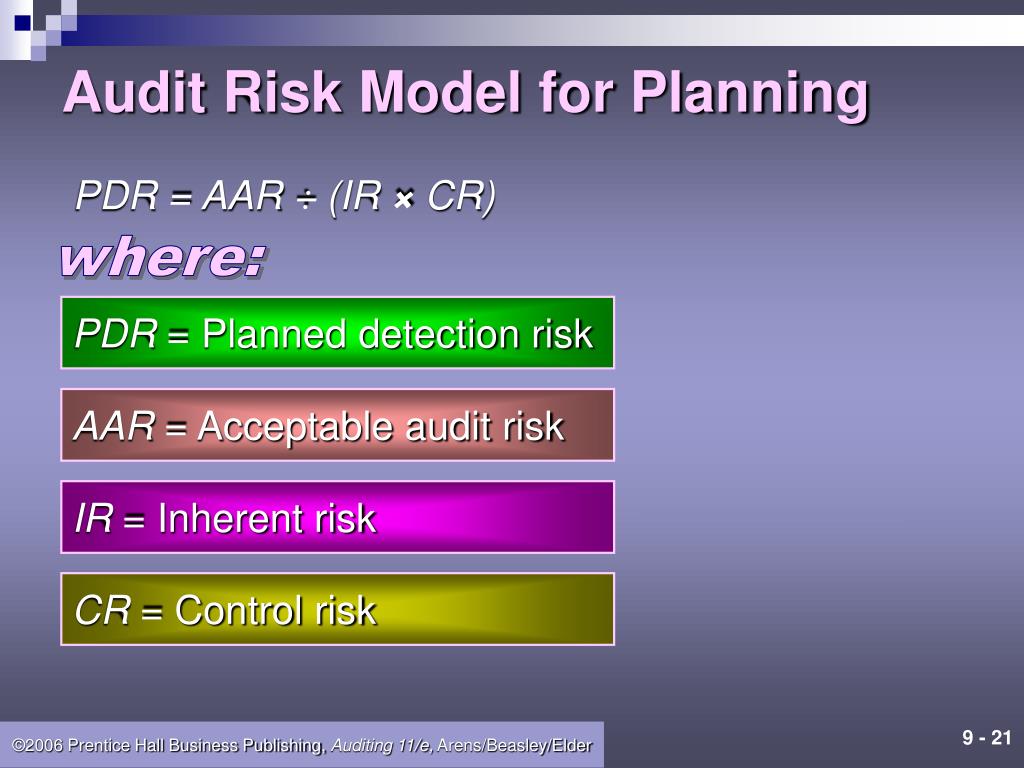 Audit Risk Model for Planning

$PDR = AAR \div (IR \times CR)$

where:

PDR = Planned detection risk

AAR = Acceptable audit risk

IR = Inherent risk

CR = Control risk

©2006 Prentice Hall Business Publishing, Auditing 11/e, Arens/Beasley/Elder

9 - 21